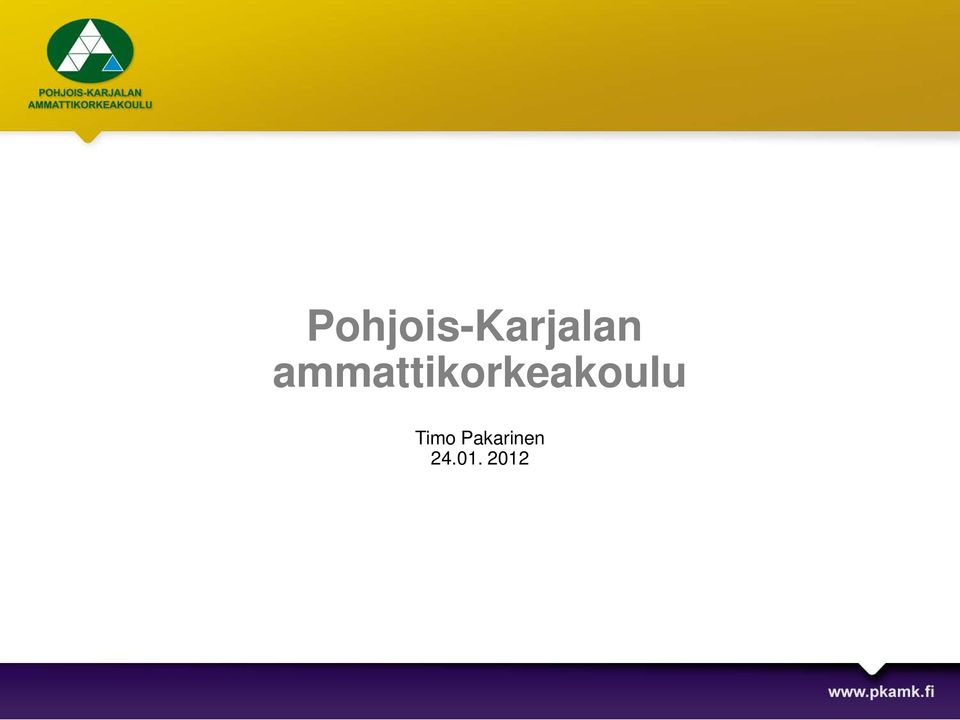 POHJOIS-KARJALAN
AMMATTIKORKEAKOULU

Pohjois-Karjalan ammattikorkeakoulu

Timo Pakarinen
24.01. 2012

www.pkamk.fi